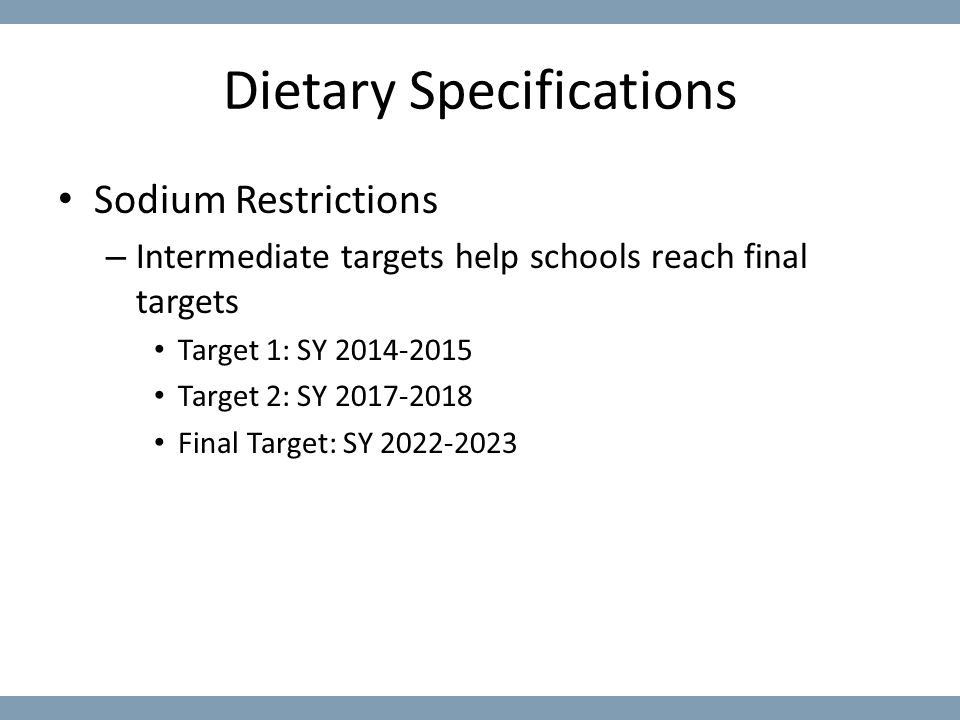 Dietary Specifications

• Sodium Restrictions

– Intermediate targets help schools reach final targets

• Target 1: SY 2014-2015

• Target 2: SY 2017-2018

• Final Target: SY 2022-2023